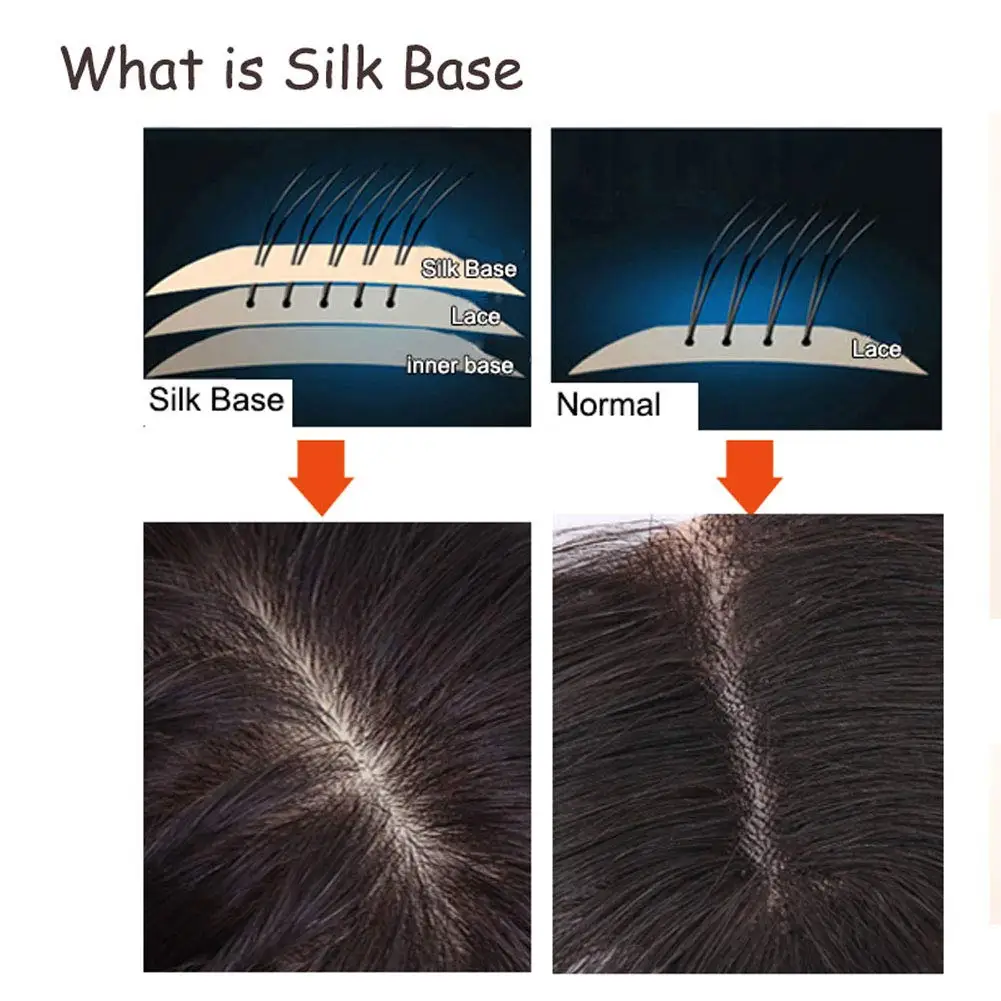 What is Silk Base

Silk Base
Lace
inner base
Silk Base

Lace
Normal